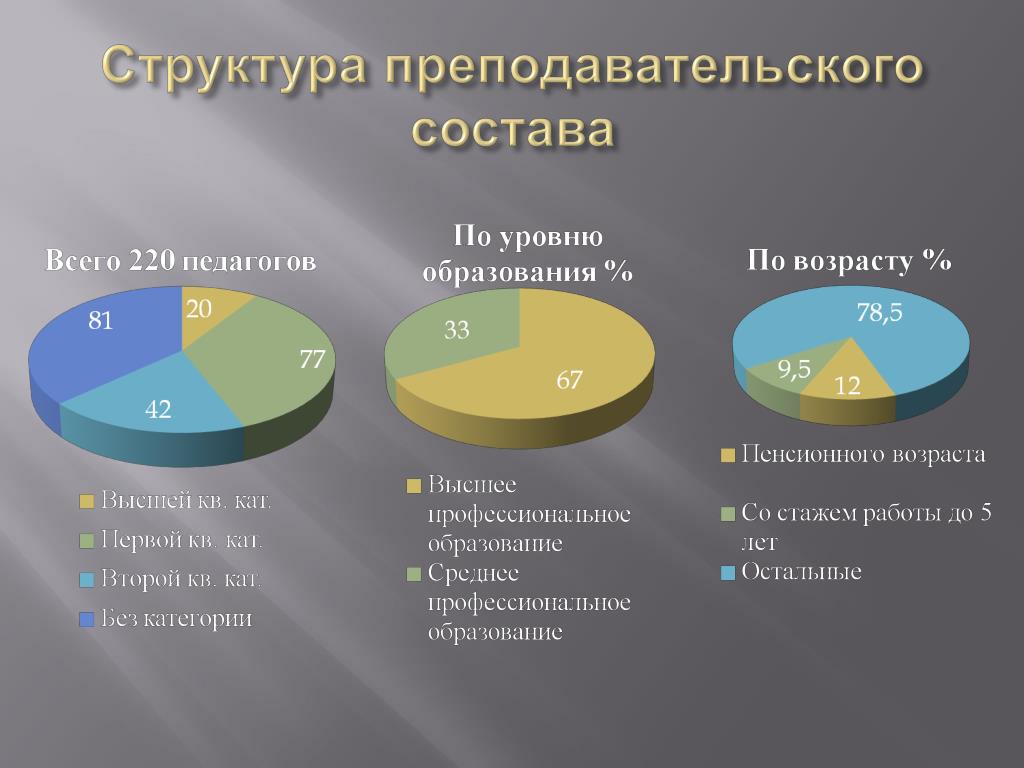 Структура преподавательского состава

Всего 220 педагогов

20
77
42
81

Высшей кв. кат.
Первой кв. кат.
Второй кв. кат.
Без категории

По уровню образования %

33
67

Высшее профессиональное образование
Среднее профессиональное образование

По возрасту %

78,5
9,5
12

Пенсионного возраста
Со стажем работы до 5 лет
Остальные